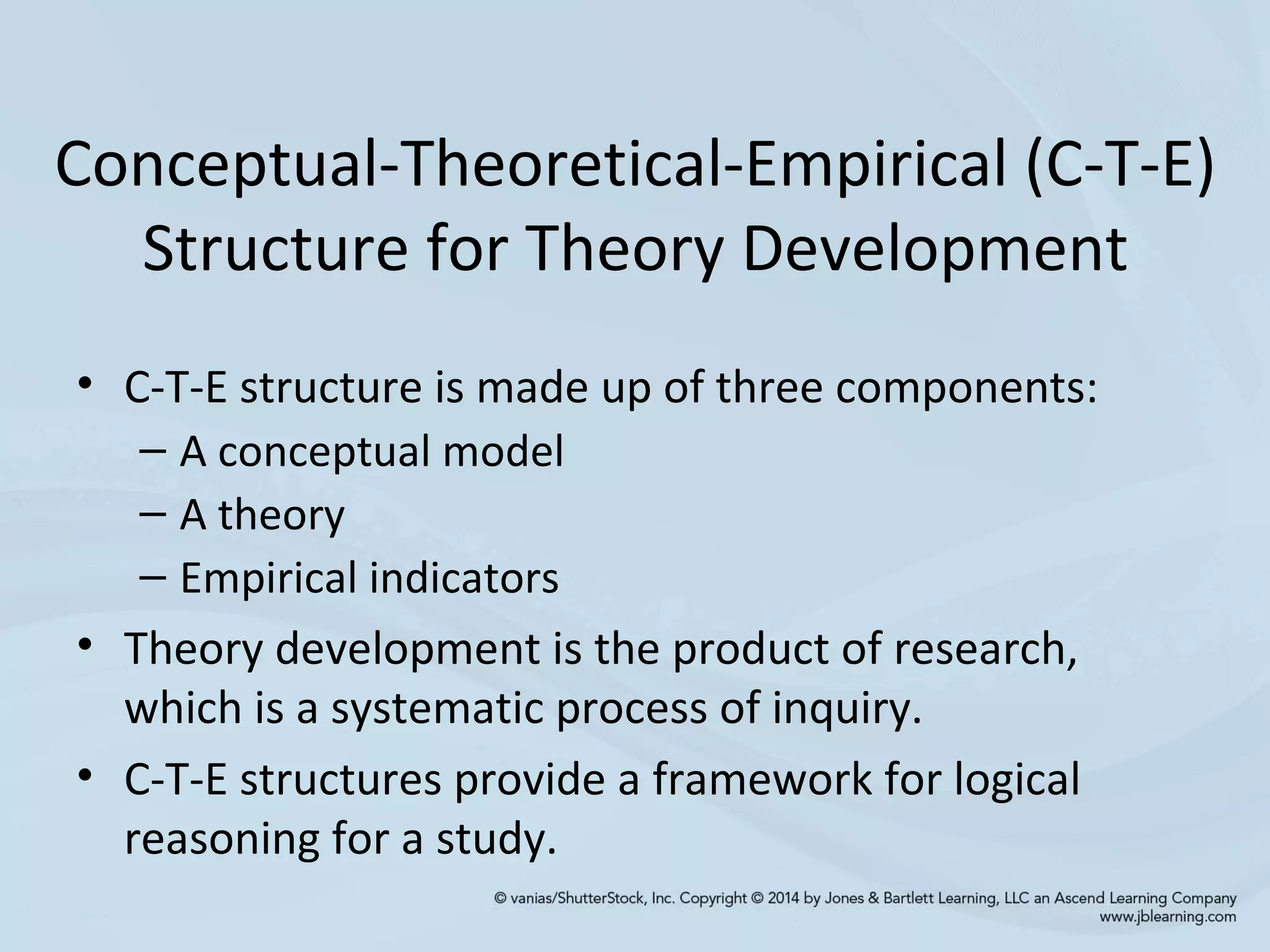 Conceptual-Theoretical-Empirical (C-T-E) Structure for Theory Development

• C-T-E structure is made up of three components:
– A conceptual model
– A theory
– Empirical indicators
• Theory development is the product of research, which is a systematic process of inquiry.
• C-T-E structures provide a framework for logical reasoning for a study.

© vanias/ShutterStock, Inc. Copyright © 2014 by Jones & Bartlett Learning, LLC an Ascend Learning Company
www.jblearning.com